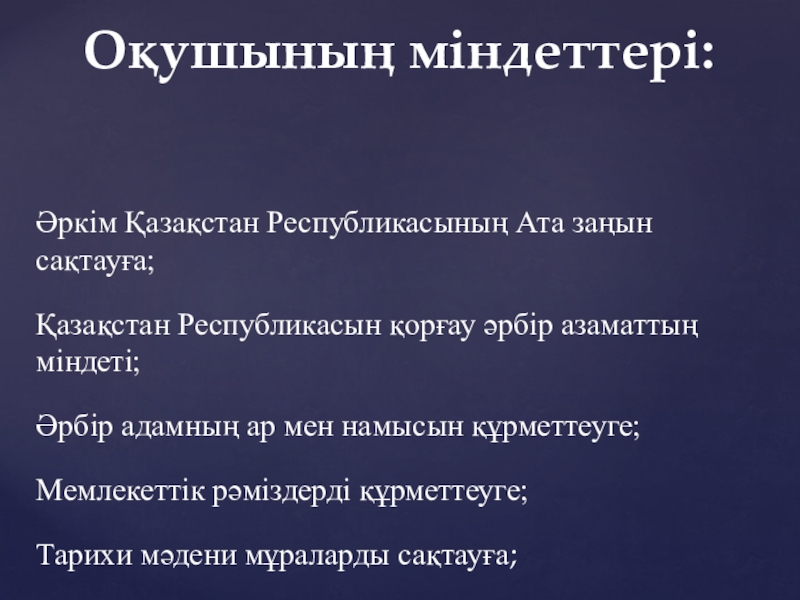 Оқушының міндеттері:

Әркім Қазақстан Республикасының Ата заңын сақтауға;

Қазақстан Республикасын қорғау әрбір азаматтың міндеті;

Әрбір адамның ар мен намысын құрметтеуге;

Мемлекеттік рәміздерді құрметтеуге;

Тарихи мәдени мұраларды сақтауға;